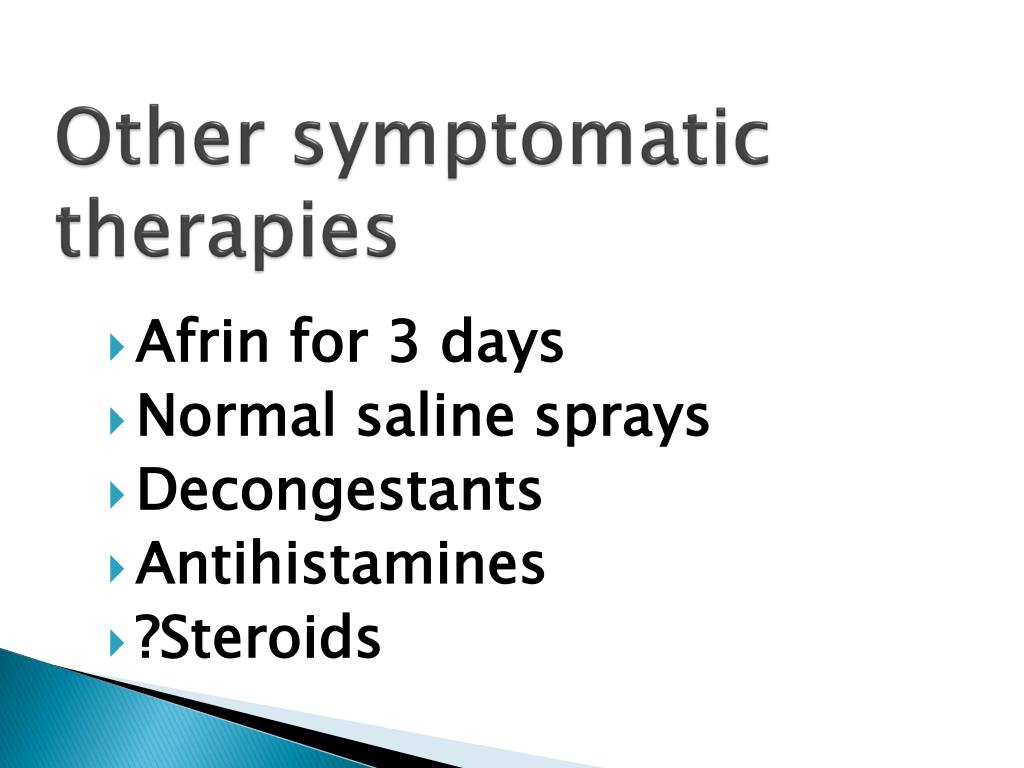 Other symptomatic therapies

Afrin for 3 days
Normal saline sprays
Decongestants
Antihistamines
?Steroids